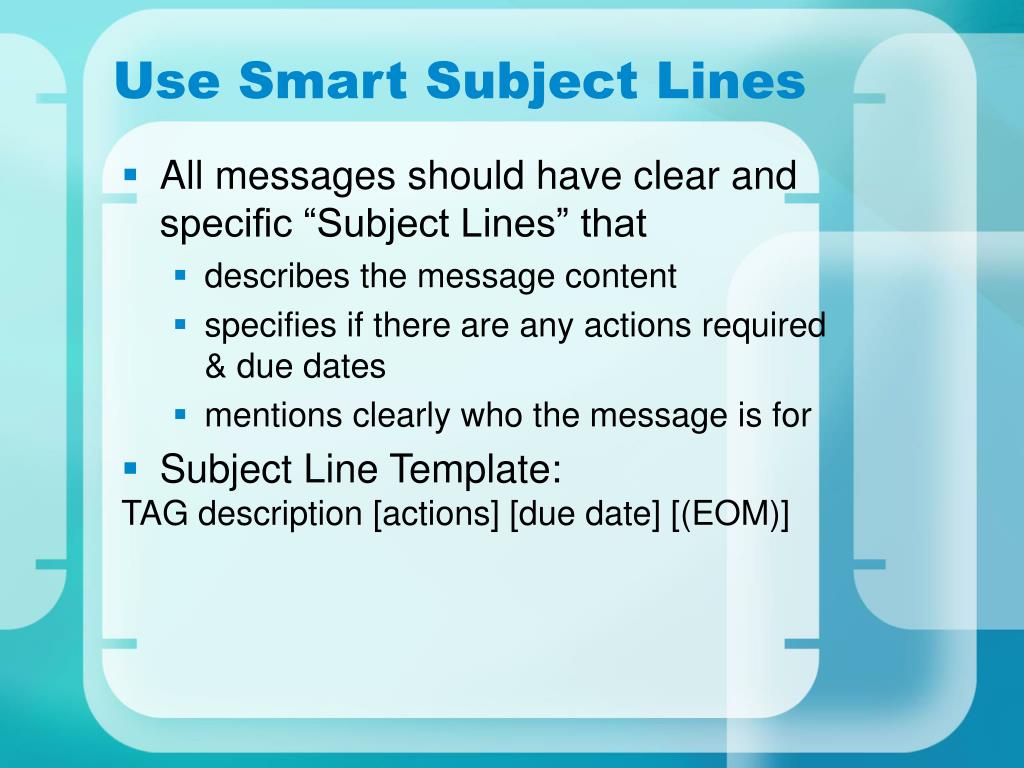 Use Smart Subject Lines

- All messages should have clear and specific “Subject Lines” that
  - describes the message content
  - specifies if there are any actions required & due dates
  - mentions clearly who the message is for
- Subject Line Template:

TAG description [actions] [due date] [(EOM)]